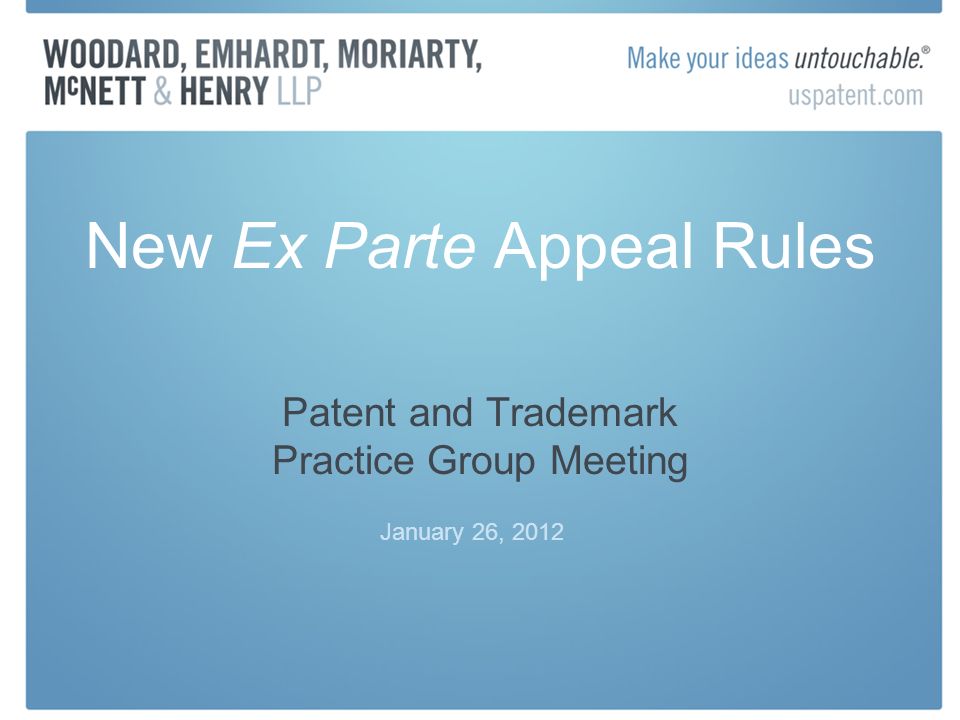 WOODARD, EMHARDT, MORIARTY, McNETT & HENRY LLP

Make your ideas untouchable.®
uspatent.com

New Ex Parte Appeal Rules

Patent and Trademark Practice Group Meeting

January 26, 2012